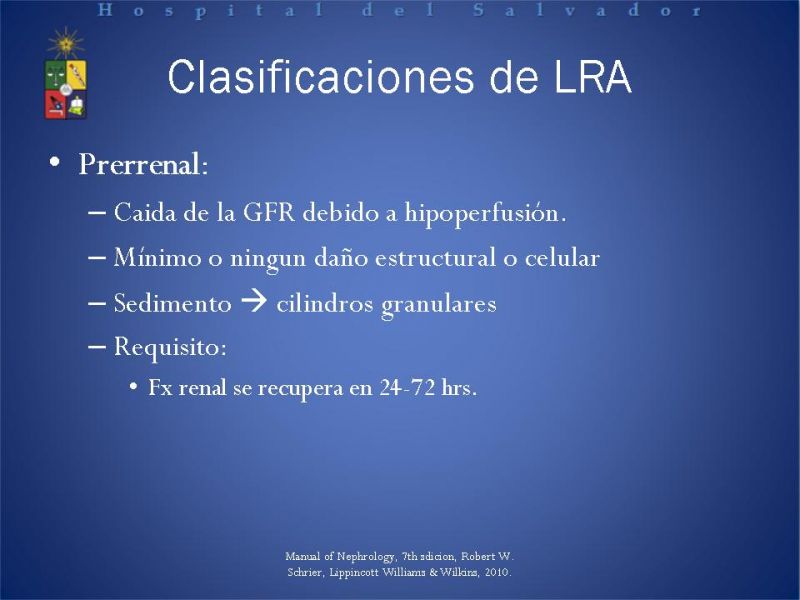 Hospital del Salvador

Clasificaciones de LRA

• Prerrenal:
– Caida de la GFR debido a hipoperfusión.
– Mínimo o ningun daño estructural o celular
– Sedimento → cilindros granulares
– Requisito:
• Fx renal se recupera en 24-72 hrs.

Manual of Nephrology, 7th edicion, Robert W. Schrier, Lippincott Williams & Wilkins, 2010.